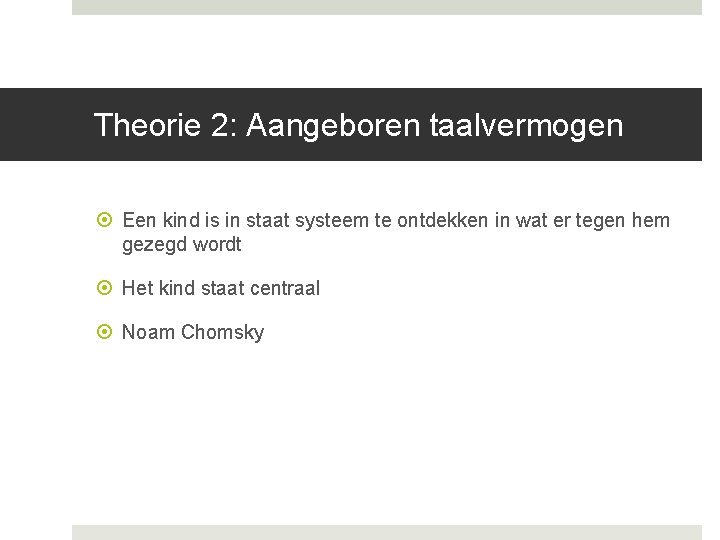 Theorie 2: Aangeboren taalvermogen

• Een kind is in staat systeem te ontdekken in wat er tegen hem gezegd wordt

• Het kind staat centraal

• Noam Chomsky